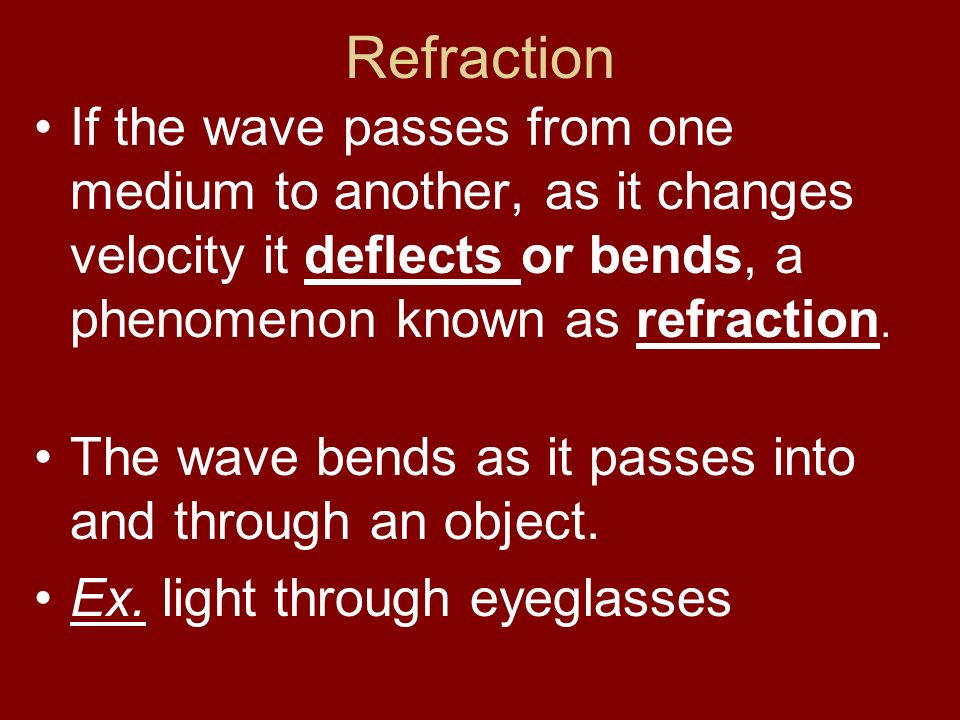 Refraction

• If the wave passes from one medium to another, as it changes velocity it deflects or bends, a phenomenon known as refraction.

• The wave bends as it passes into and through an object.

• Ex. light through eyeglasses